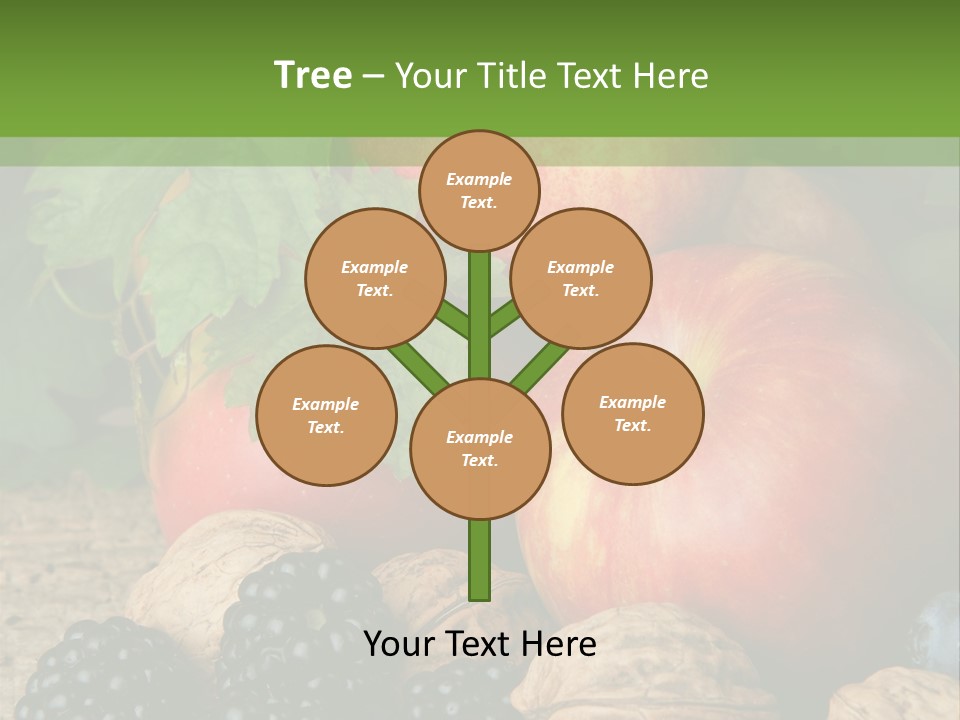 Tree – Your Title Text Here

Example Text.

Example Text.

Example Text.

Example Text.

Example Text.

Example Text.

Your Text Here